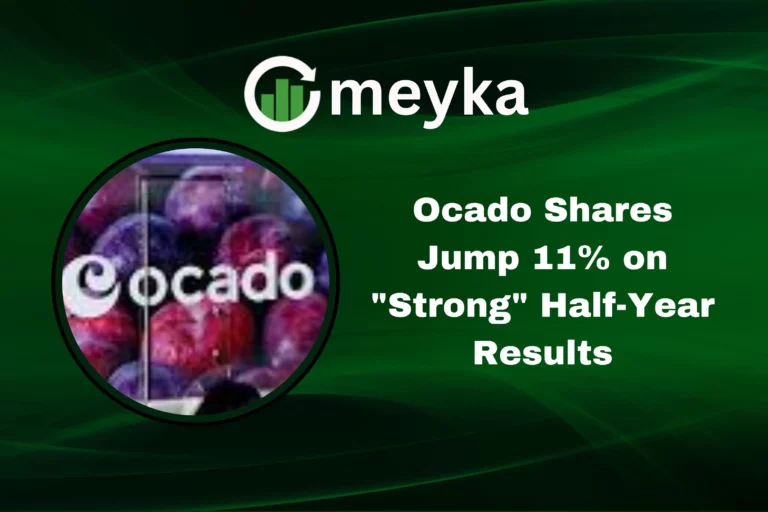 meyka

ocado

Ocado Shares Jump 11% on "Strong" Half-Year Results